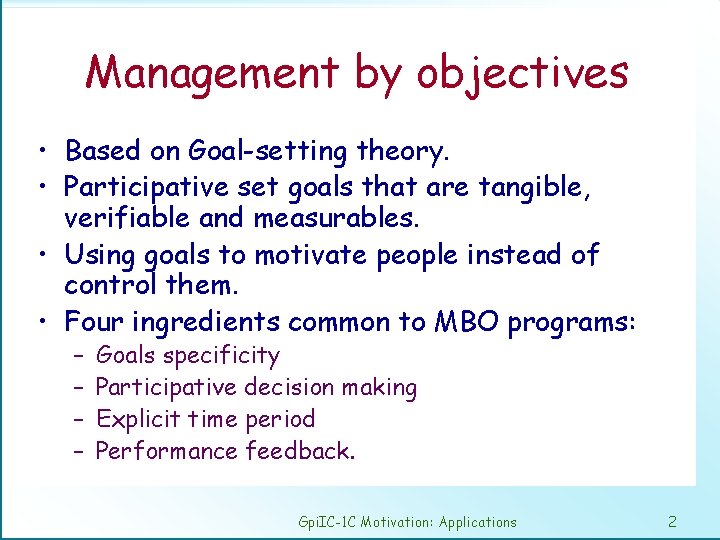 Management by objectives

• Based on Goal-setting theory.
• Participative set goals that are tangible, verifiable and measurables.
• Using goals to motivate people instead of control them.
• Four ingredients common to MBO programs:
– Goals specificity
– Participative decision making
– Explicit time period
– Performance feedback.

GpiIC-1C Motivation: Applications 2